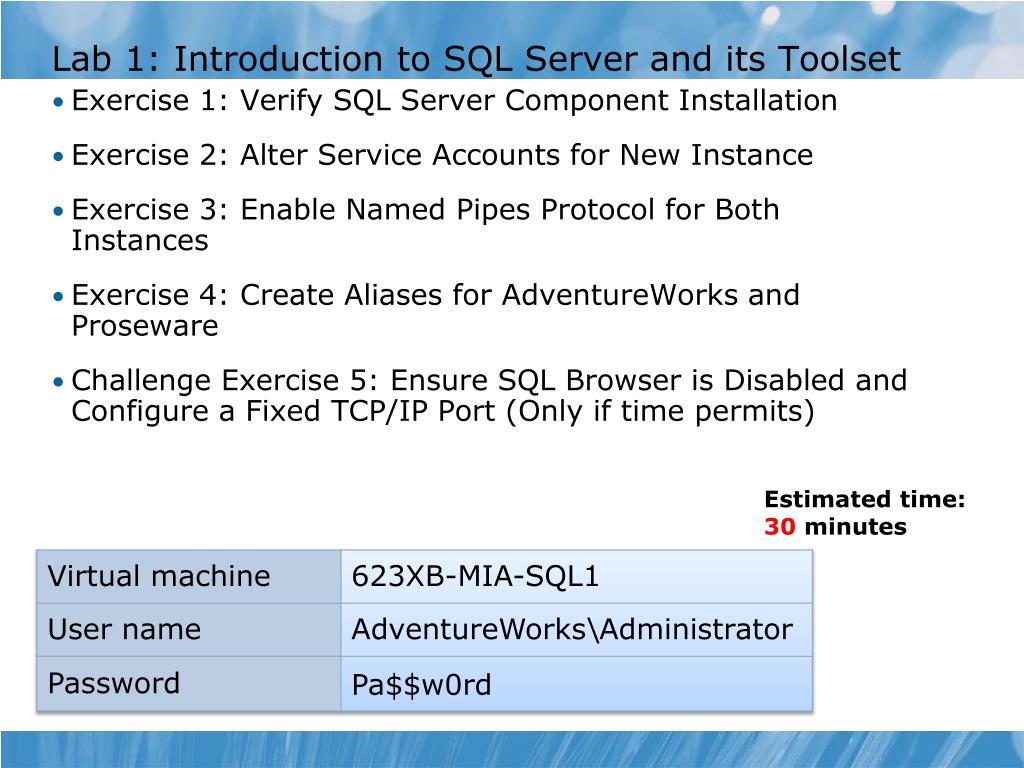 Lab 1: Introduction to SQL Server and its Toolset

• Exercise 1: Verify SQL Server Component Installation

• Exercise 2: Alter Service Accounts for New Instance

• Exercise 3: Enable Named Pipes Protocol for Both Instances

• Exercise 4: Create Aliases for AdventureWorks and Proseware

• Challenge Exercise 5: Ensure SQL Browser is Disabled and Configure a Fixed TCP/IP Port (Only if time permits)

Estimated time: 30 minutes

| Virtual machine | 623XB-MIA-SQL1 |
|---|---|
| User name | AdventureWorks\Administrator |
| Password | Pa\$\$w0rd |